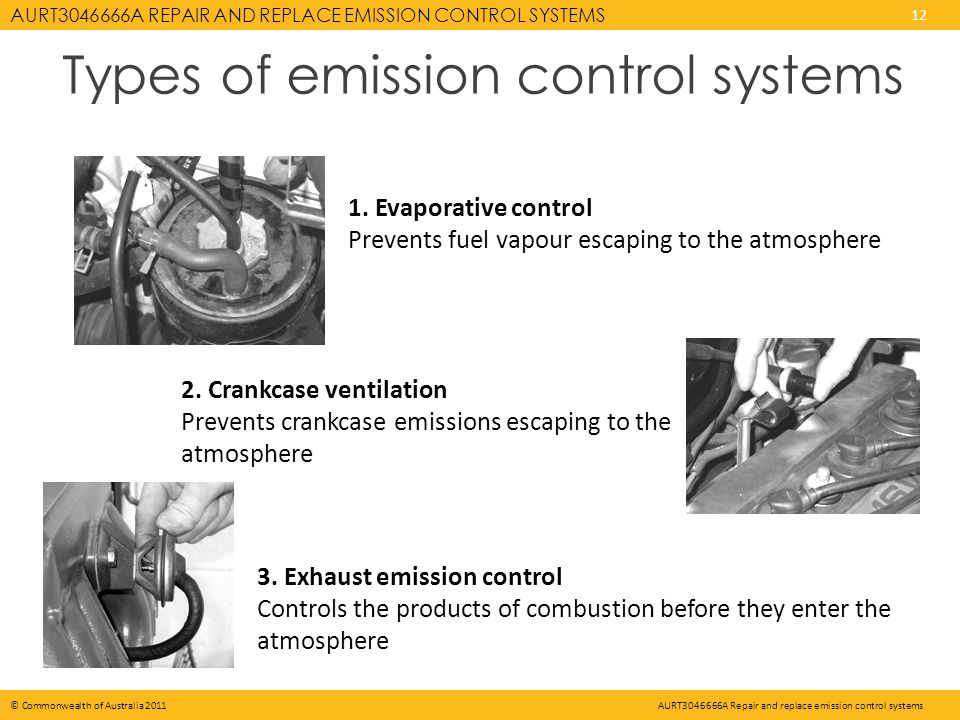 AURT3046666A REPAIR AND REPLACE EMISSION CONTROL SYSTEMS

12

Types of emission control systems

1. Evaporative control
Prevents fuel vapour escaping to the atmosphere

2. Crankcase ventilation
Prevents crankcase emissions escaping to the atmosphere

3. Exhaust emission control
Controls the products of combustion before they enter the atmosphere

© Commonwealth of Australia 2011

AURT3046666A Repair and replace emission control systems